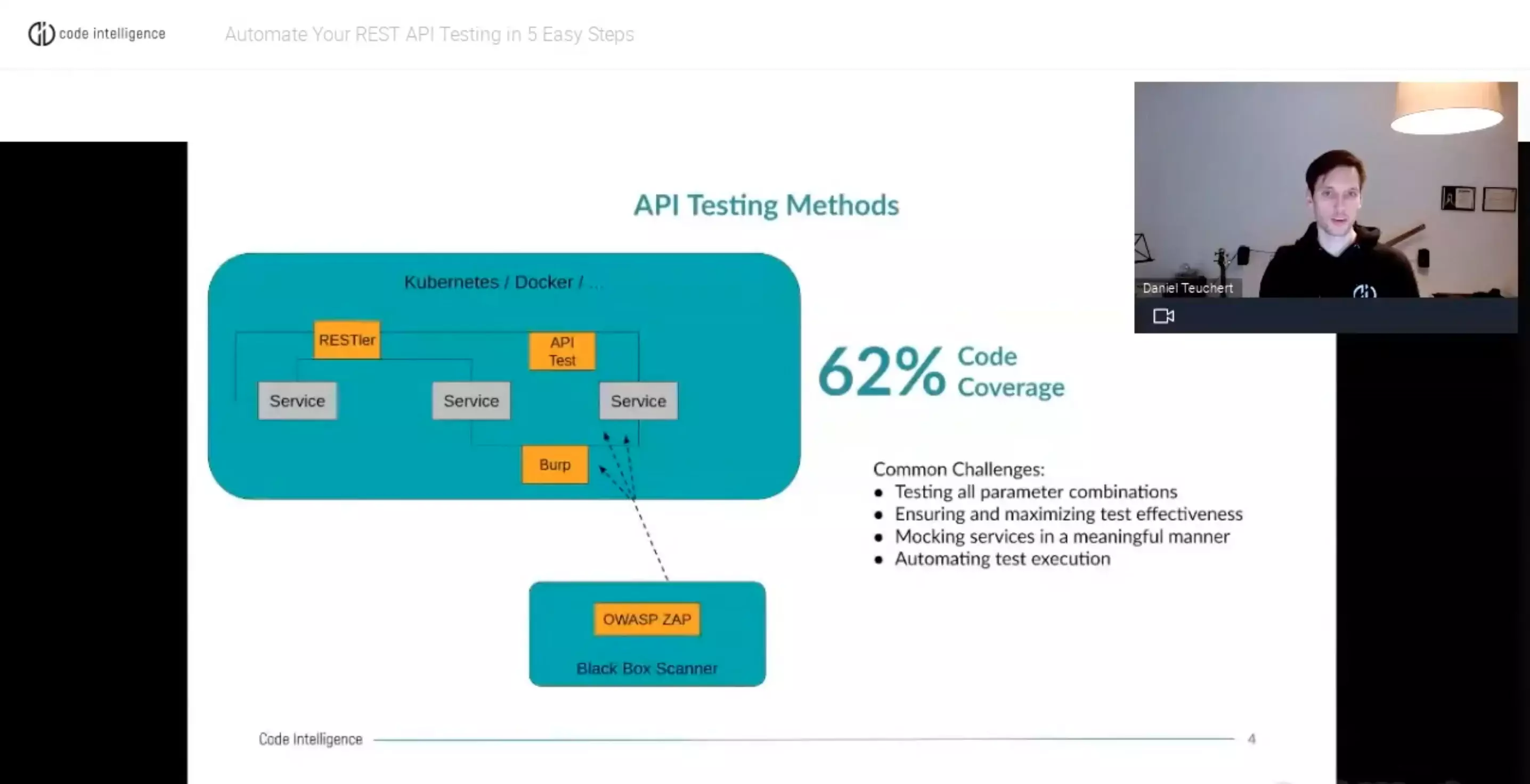 code intelligence

Automate Your REST API Testing in 5 Easy Steps

Daniel Teuchert

API Testing Methods

Kubernetes / Docker / ...

RESTler

API Test

Service

Service

Service

Burp

OWASP ZAP

Black Box Scanner

62% Code Coverage

Common Challenges:
- Testing all parameter combinations
- Ensuring and maximizing test effectiveness
- Mocking services in a meaningful manner
- Automating test execution

Code Intelligence

4